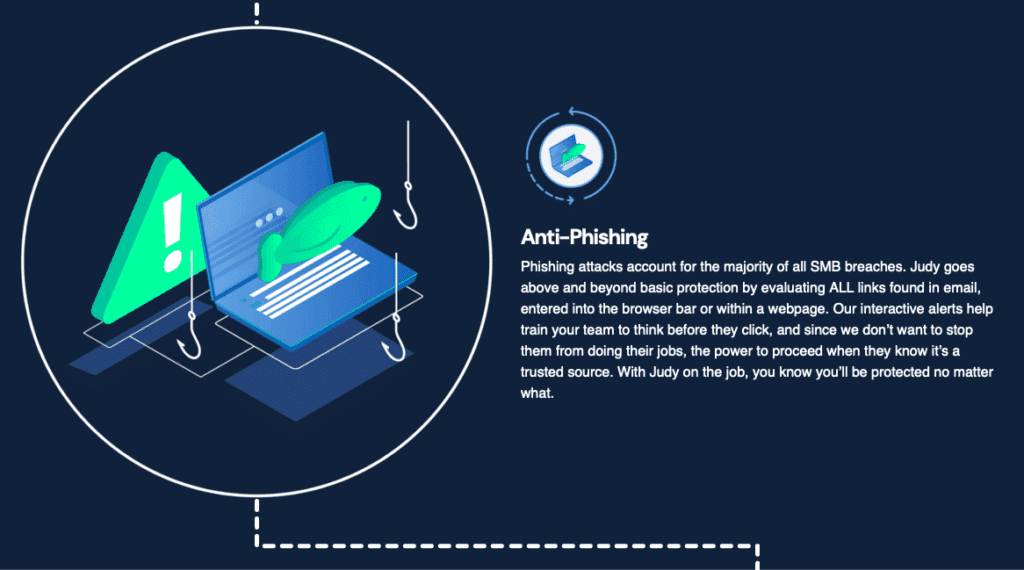 Anti-Phishing

Phishing attacks account for the majority of all SMB breaches. Judy goes above and beyond basic protection by evaluating ALL links found in email, entered into the browser bar or within a webpage. Our interactive alerts help train your team to think before they click, and since we don't want to stop them from doing their jobs, the power to proceed when they know it's a trusted source. With Judy on the job, you know you'll be protected no matter what.